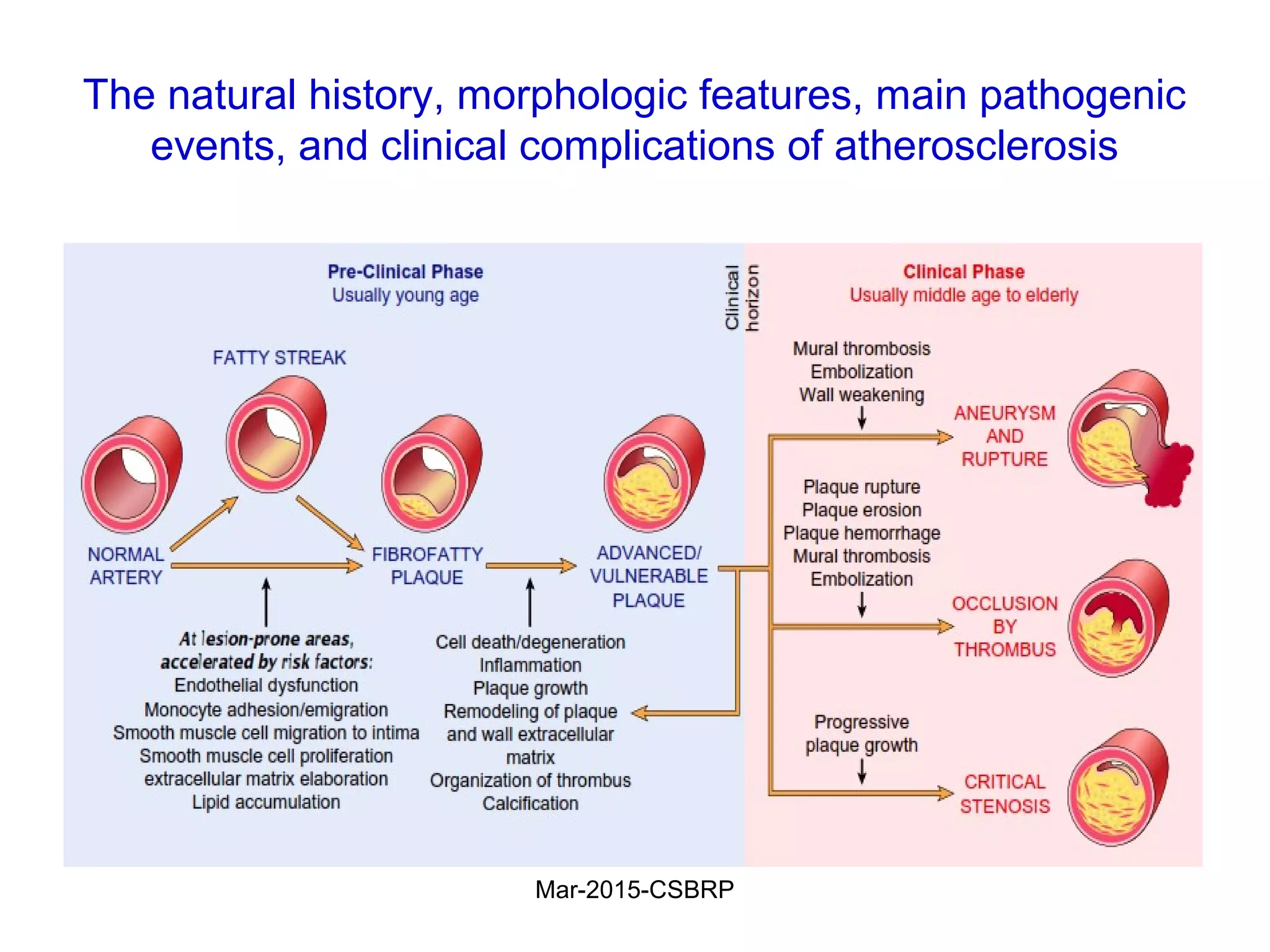 The natural history, morphologic features, main pathogenic events, and clinical complications of atherosclerosis

Pre-Clinical Phase
Usually young age

Clinical horizon

Clinical Phase
Usually middle age to elderly

FATTY STREAK

NORMAL ARTERY

FIBROFATTY PLAQUE

ADVANCED/ VULNERABLE PLAQUE

At lesion-prone areas, accelerated by risk factors:
Endothelial dysfunction
Monocyte adhesion/emigration
Smooth muscle cell migration to intima
Smooth muscle cell proliferation
extracellular matrix elaboration
Lipid accumulation

Cell death/degeneration
Inflammation
Plaque growth
Remodeling of plaque and wall extracellular matrix
Organization of thrombus
Calcification

Mural thrombosis
Embolization
Wall weakening

ANEURYSM AND RUPTURE

Plaque rupture
Plaque erosion
Plaque hemorrhage
Mural thrombosis
Embolization

OCCLUSION BY THROMBUS

Progressive plaque growth

CRITICAL STENOSIS

Mar-2015-CSBRP